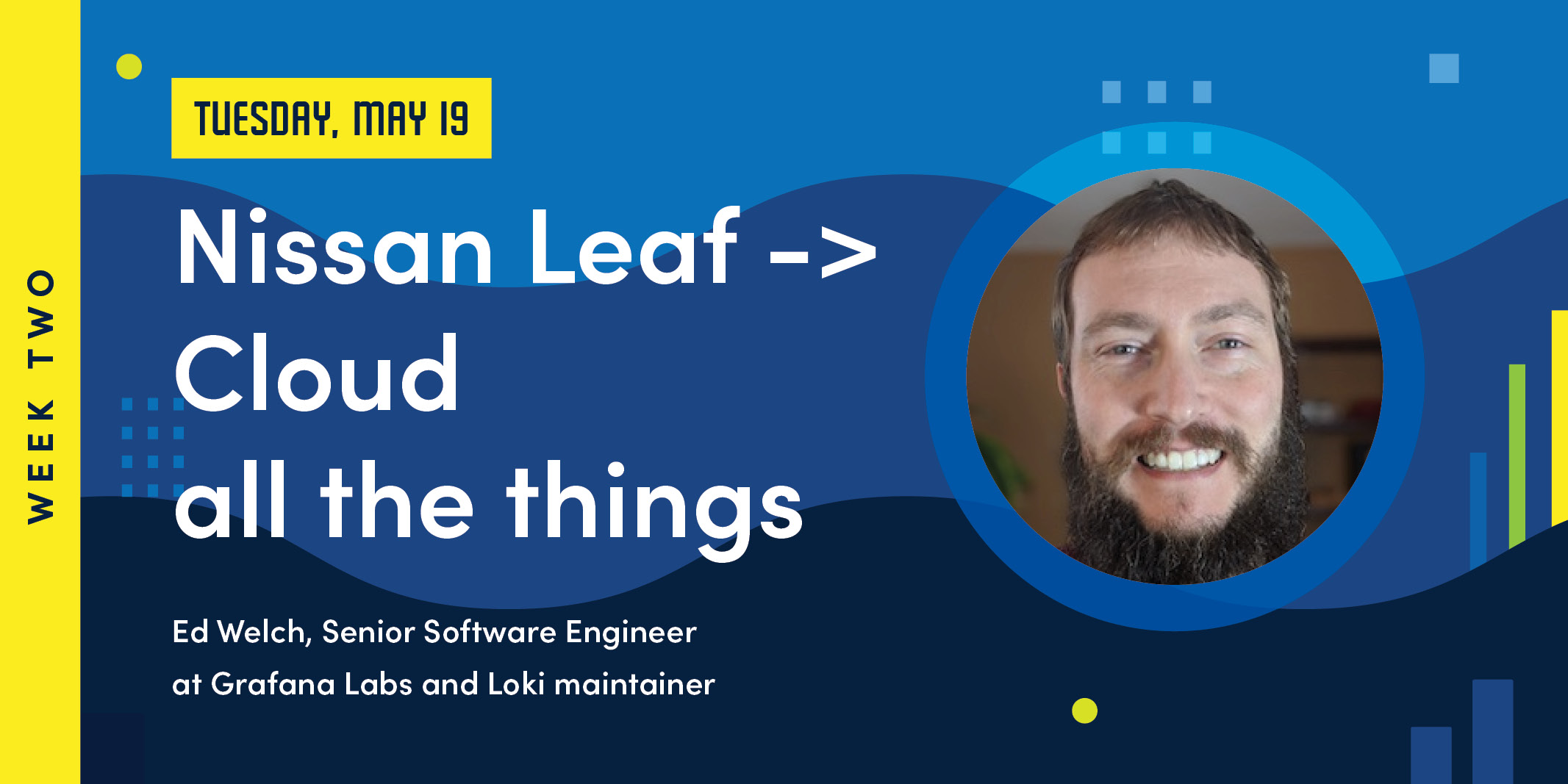 WEEK TWO

TUESDAY, MAY 19

Nissan Leaf -> Cloud all the things

Ed Welch, Senior Software Engineer at Grafana Labs and Loki maintainer